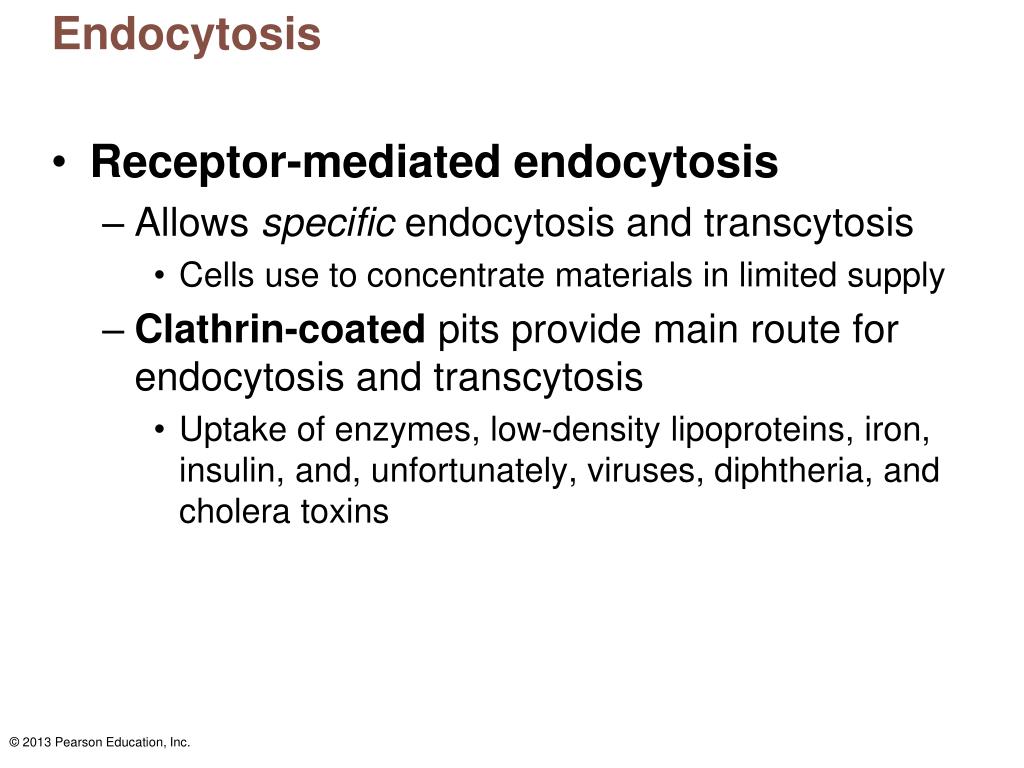 Endocytosis

• Receptor-mediated endocytosis
– Allows specific endocytosis and transcytosis
• Cells use to concentrate materials in limited supply
– Clathrin-coated pits provide main route for endocytosis and transcytosis
• Uptake of enzymes, low-density lipoproteins, iron, insulin, and, unfortunately, viruses, diphtheria, and cholera toxins

© 2013 Pearson Education, Inc.